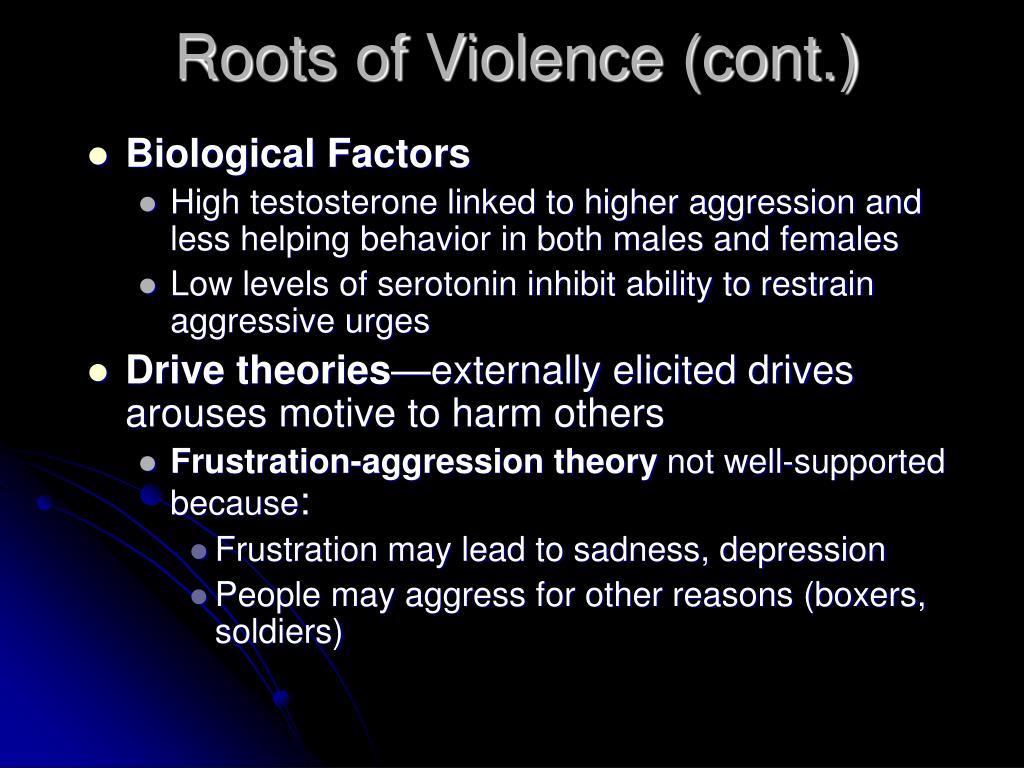 Roots of Violence (cont.)

- Biological Factors
  - High testosterone linked to higher aggression and less helping behavior in both males and females
  - Low levels of serotonin inhibit ability to restrain aggressive urges
- Drive theories—externally elicited drives arouses motive to harm others
  - Frustration-aggression theory not well-supported because:
    - Frustration may lead to sadness, depression
    - People may aggress for other reasons (boxers, soldiers)